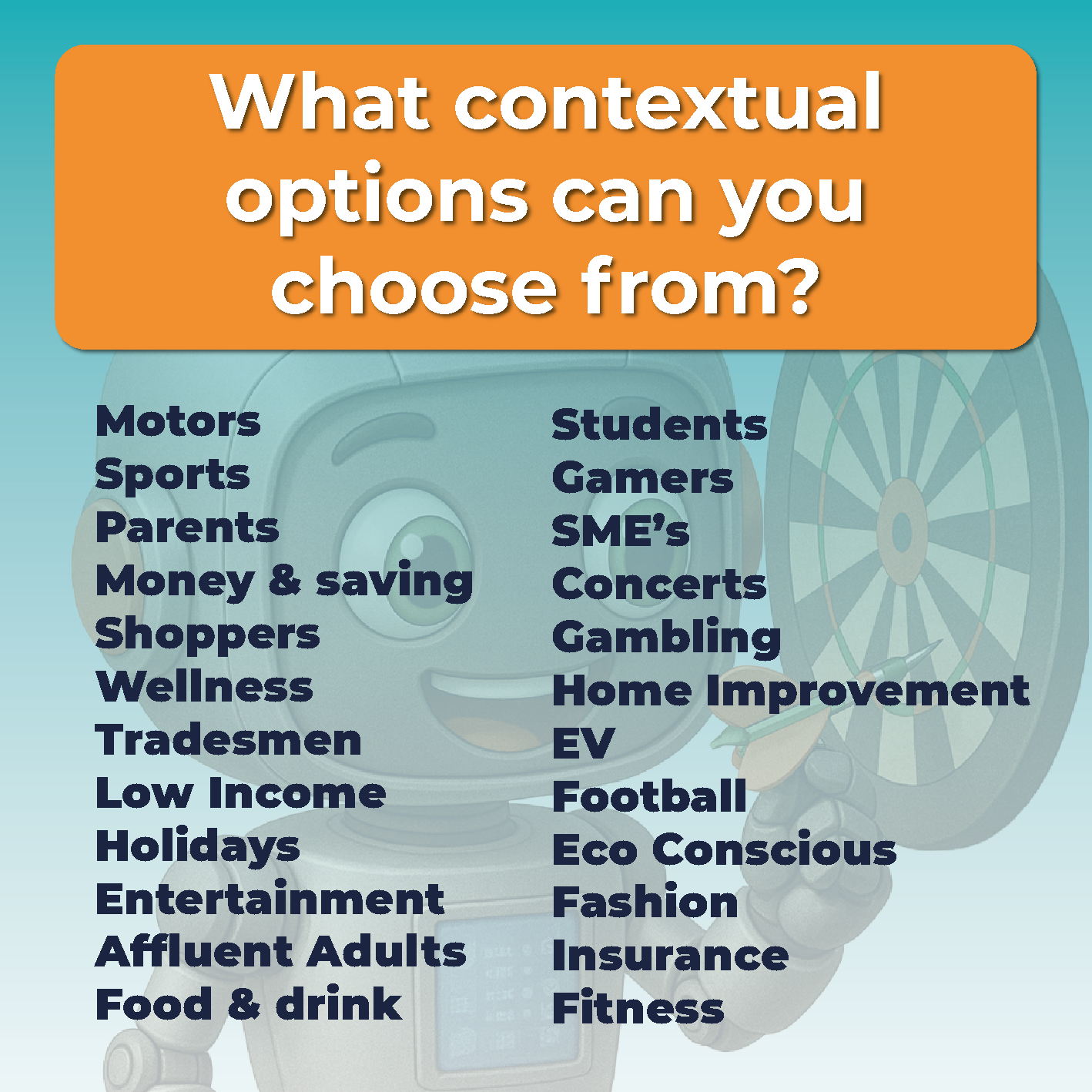 What contextual options can you choose from?

Motors
Sports
Parents
Money & saving
Shoppers
Wellness
Tradesmen
Low Income
Holidays
Entertainment
Affluent Adults
Food & drink

Students
Gamers
SME's
Concerts
Gambling
Home Improvement
EV
Football
Eco Conscious
Fashion
Insurance
Fitness